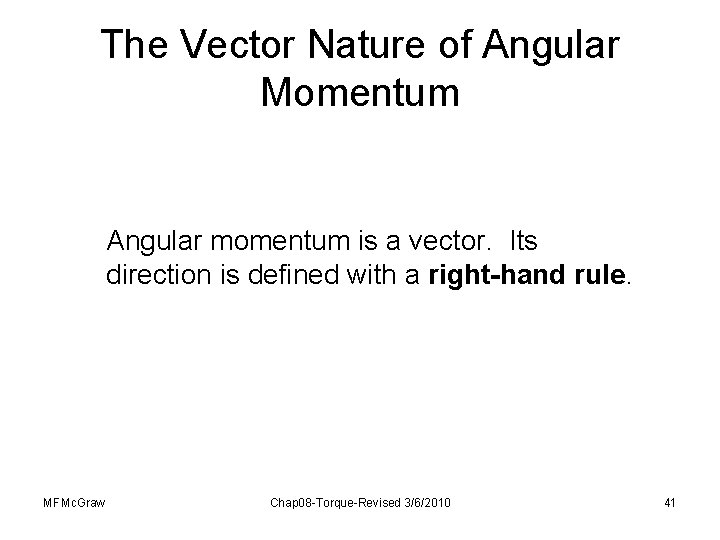 The Vector Nature of Angular Momentum

Angular momentum is a vector. Its direction is defined with a right-hand rule.

MFMcGraw

Chap08-Torque-Revised 3/6/2010

41